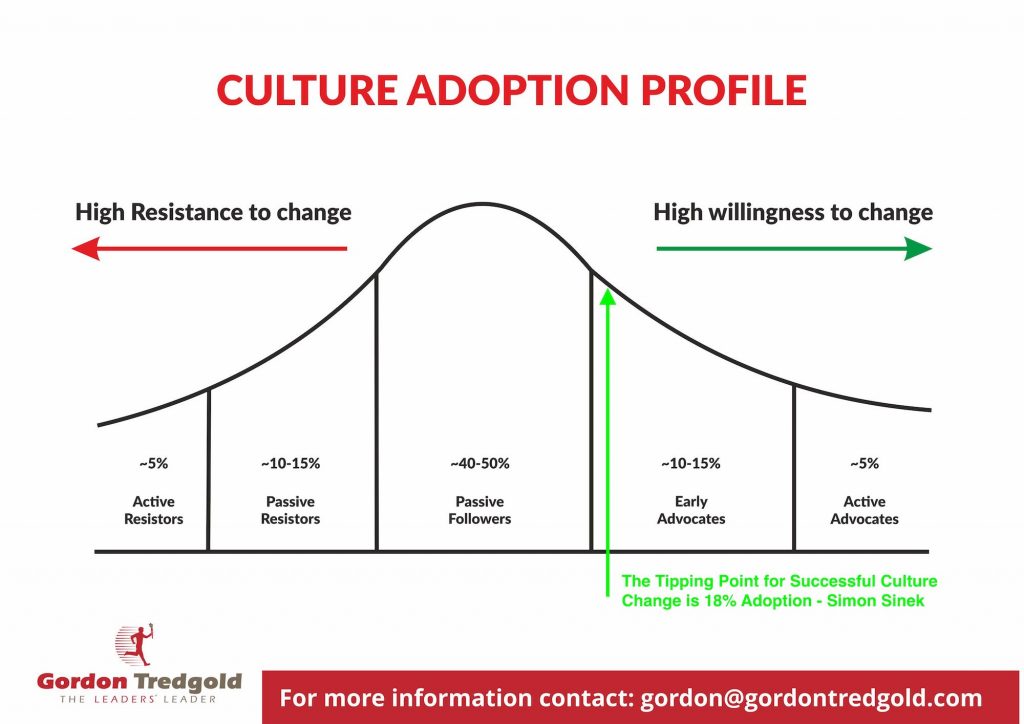 CULTURE ADOPTION PROFILE

High Resistance to change

High willingness to change

~5%
Active Resistors

~10-15%
Passive Resistors

~40-50%
Passive Followers

~10-15%
Early Advocates

~5%
Active Advocates

The Tipping Point for Successful Culture Change is 18% Adoption - Simon Sinek

Gordon Tredgold
THE LEADERS' LEADER

For more information contact: gordon@gordontredgold.com